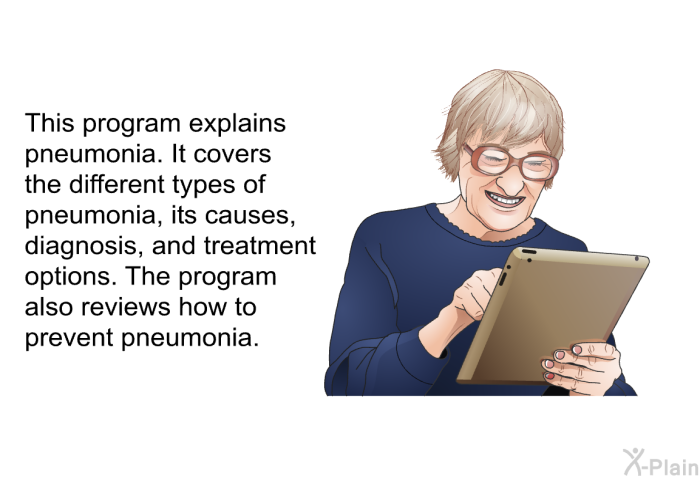 This program explains pneumonia. It covers the different types of pneumonia, its causes, diagnosis, and treatment options. The program also reviews how to prevent pneumonia.

X-Plain